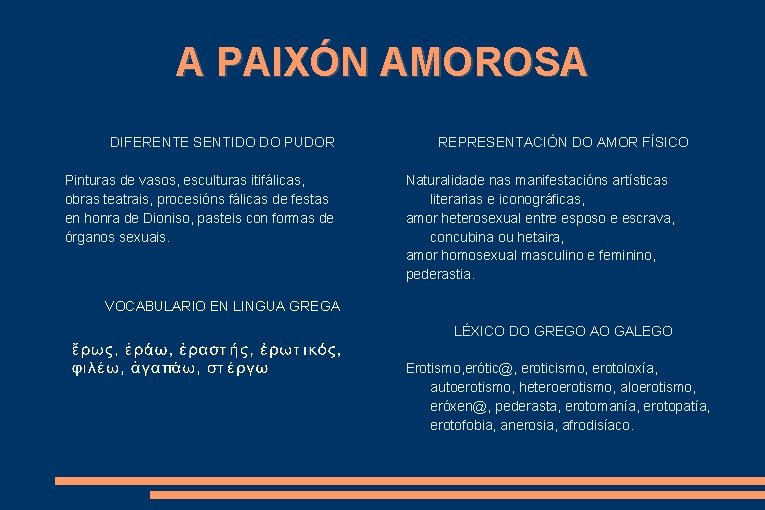 A PAIXÓN AMOROSA

DIFERENTE SENTIDO DO PUDOR

Pinturas de vasos, esculturas itifálicas, obras teatrais, procesións fálicas de festas en honra de Dioniso, pasteis con formas de órganos sexuais.

VOCABULARIO EN LINGUA GREGA

ἔρως, ἐράω, ἐραστής, ἐρωτικός, φιλέω, ἀγαπάω, στέργω

REPRESENTACIÓN DO AMOR FÍSICO

Naturalidade nas manifestacións artísticas literarias e iconográficas,
amor heterosexual entre esposo e escrava, concubina ou hetaira,
amor homosexual masculino e feminino, pederastia.

LÉXICO DO GREGO AO GALEGO

Erotismo,erótic@, eroticismo, erotoloxía, autoerotismo, heteroerotismo, aloerotismo, eróxen@, pederasta, erotomanía, erotopatía, erotofobia, anerosia, afrodisíaco.